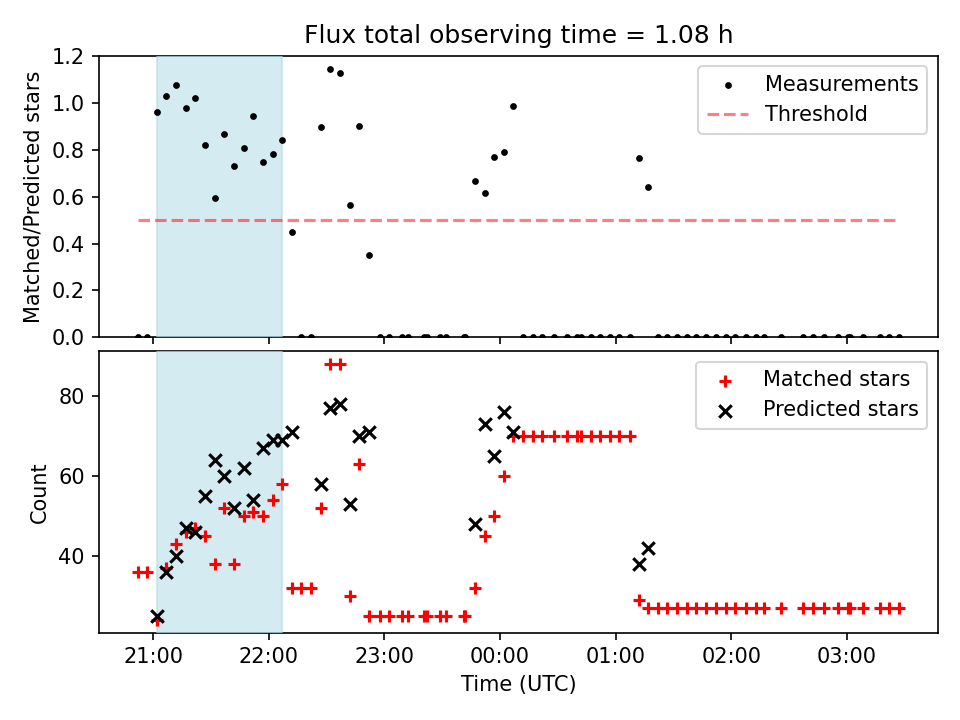 Flux total observing time = 1.08 h

Matched/Predicted stars

1.2
1.0
0.8
0.6
0.4
0.2
0.0

Measurements
Threshold

Count

80
60
40

Matched stars
Predicted stars

21:00
22:00
23:00
00:00
01:00
02:00
03:00

Time (UTC)